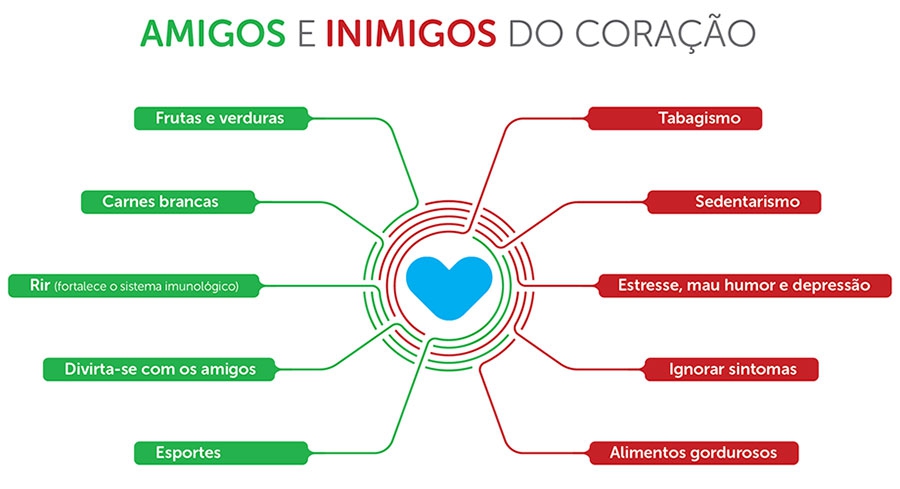 AMIGOS E INIMIGOS DO CORAÇÃO

Frutas e verduras

Carnes brancas

Rir (fortalece o sistema imunológico)

Divirta-se com os amigos

Esportes

Tabagismo

Sedentarismo

Estresse, mau humor e depressão

Ignorar sintomas

Alimentos gordurosos